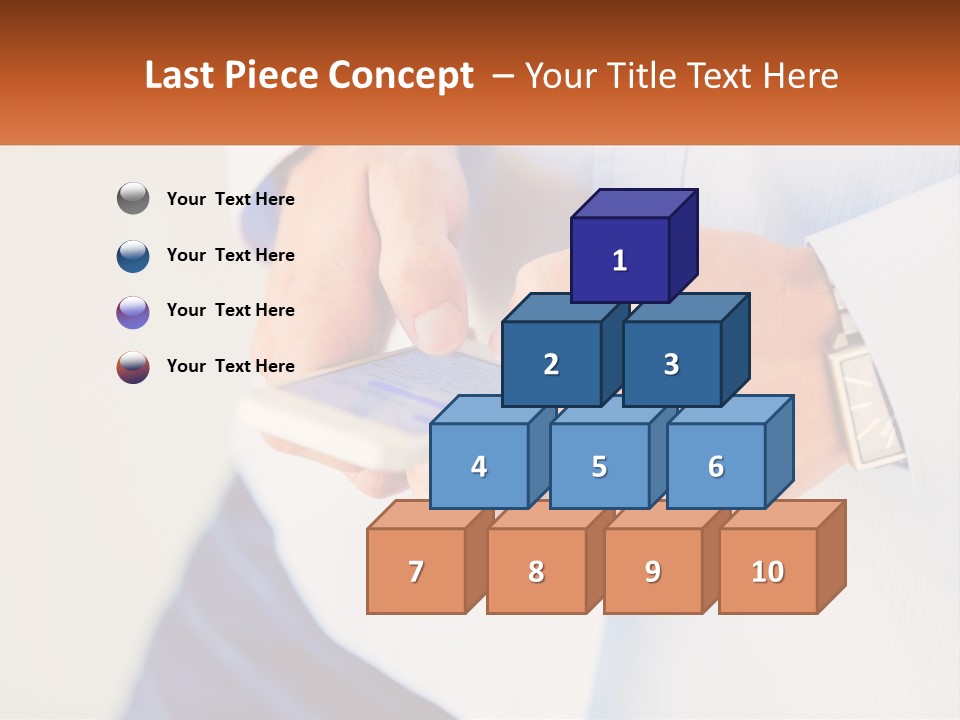 Last Piece Concept – Your Title Text Here

Your Text Here

Your Text Here

Your Text Here

Your Text Here

1

2

3

4

5

6

7

8

9

10